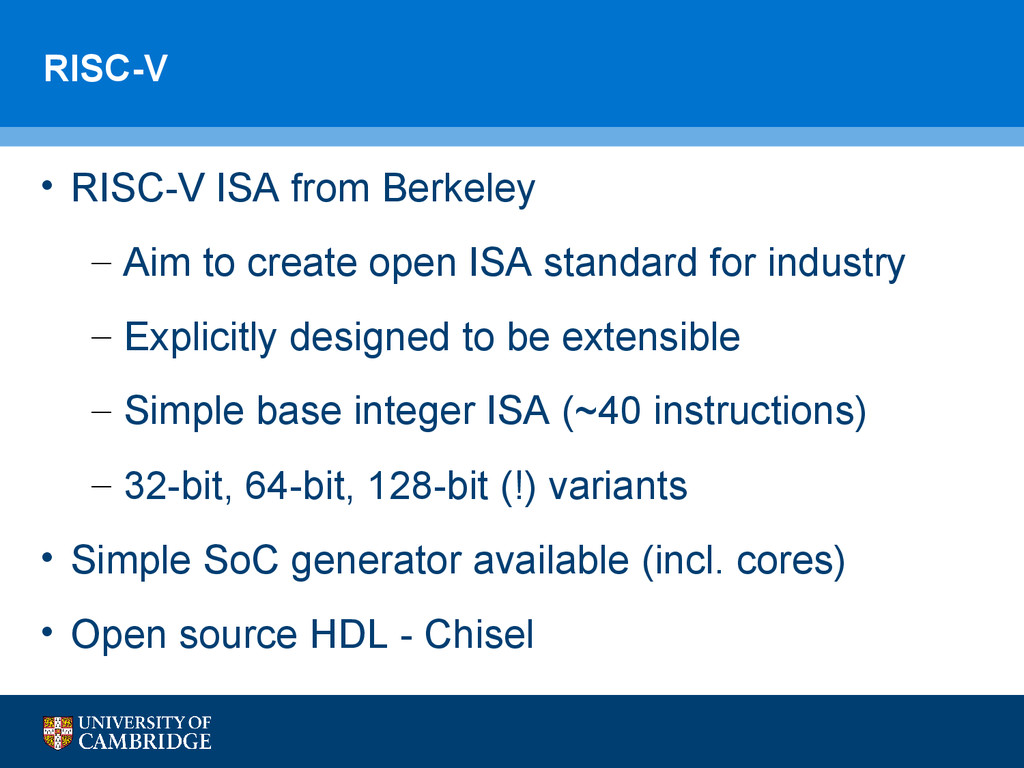 RISC-V

• RISC-V ISA from Berkeley

– Aim to create open ISA standard for industry

– Explicitly designed to be extensible

– Simple base integer ISA (~40 instructions)

– 32-bit, 64-bit, 128-bit (!) variants

• Simple SoC generator available (incl. cores)

• Open source HDL - Chisel

UNIVERSITY OF CAMBRIDGE